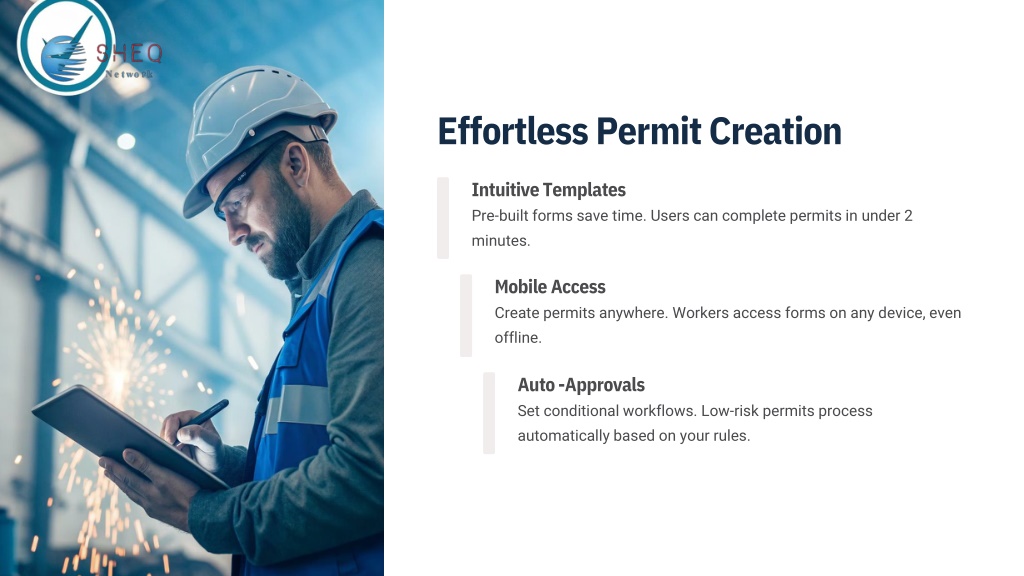 SHEQ
Network

Effortless Permit Creation

Intuitive Templates
Pre-built forms save time. Users can complete permits in under 2 minutes.

Mobile Access
Create permits anywhere. Workers access forms on any device, even offline.

Auto -Approvals
Set conditional workflows. Low-risk permits process automatically based on your rules.